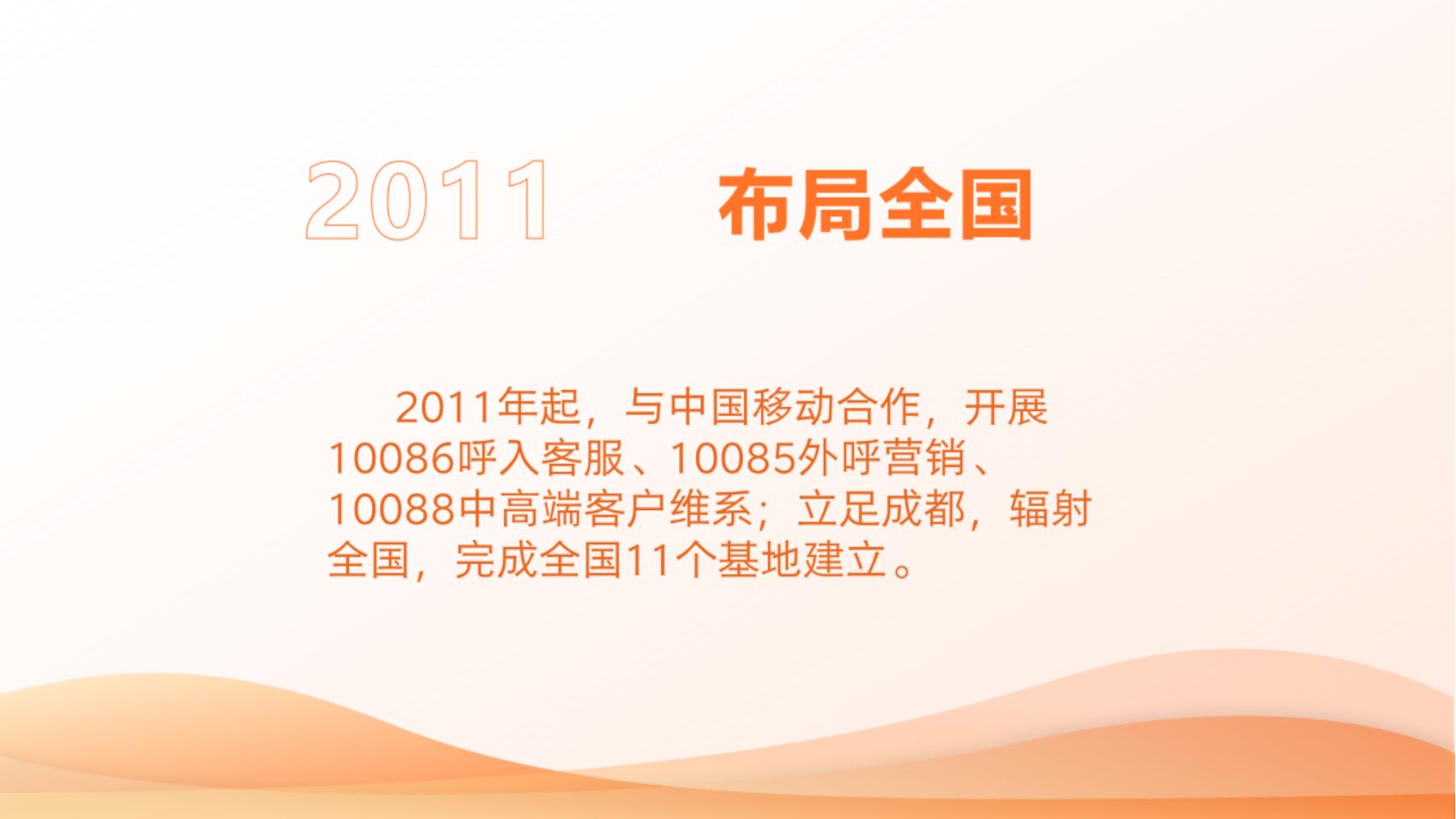 2011 布局全国

2011年起，与中国移动合作，开展10086呼入客服、10085外呼营销、10088中高端客户维系；立足成都，辐射全国，完成全国11个基地建立。